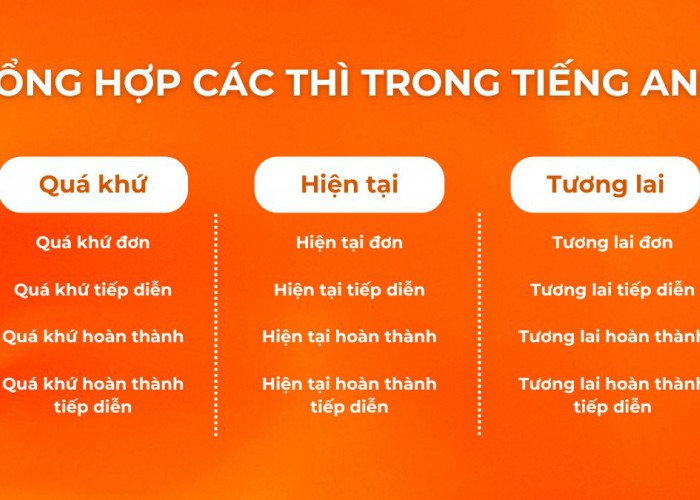 ỔNG HỢP CÁC THÌ TRONG TIẾNG AN

Quá khứ

Quá khứ đơn

Quá khứ tiếp diễn

Quá khứ hoàn thành

Quá khứ hoàn thành tiếp diễn

Hiện tại

Hiện tại đơn

Hiện tại tiếp diễn

Hiện tại hoàn thành

Hiện tại hoàn thành tiếp diễn

Tương lai

Tương lai đơn

Tương lai tiếp diễn

Tương lai hoàn thành

Tương lai hoàn thành tiếp diễn